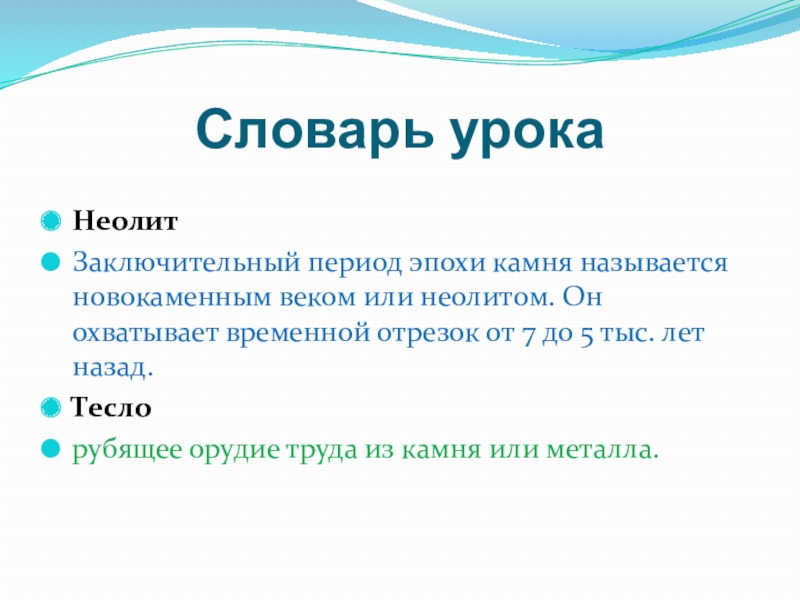 Словарь урока

Неолит

Заключительный период эпохи камня называется новокаменным веком или неолитом. Он охватывает временной отрезок от 7 до 5 тыс. лет назад.

Тесло

рубящее орудие труда из камня или металла.